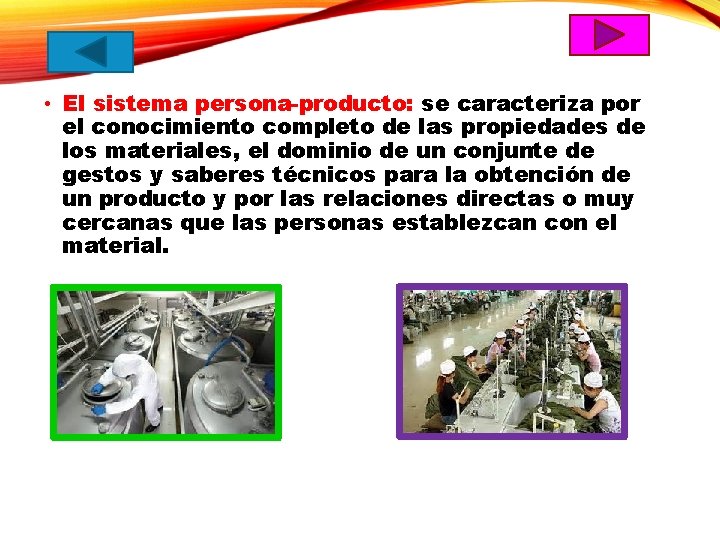 • El sistema persona-producto: se caracteriza por el conocimiento completo de las propiedades de los materiales, el dominio de un conjunte de gestos y saberes técnicos para la obtención de un producto y por las relaciones directas o muy cercanas que las personas establezcan con el material.